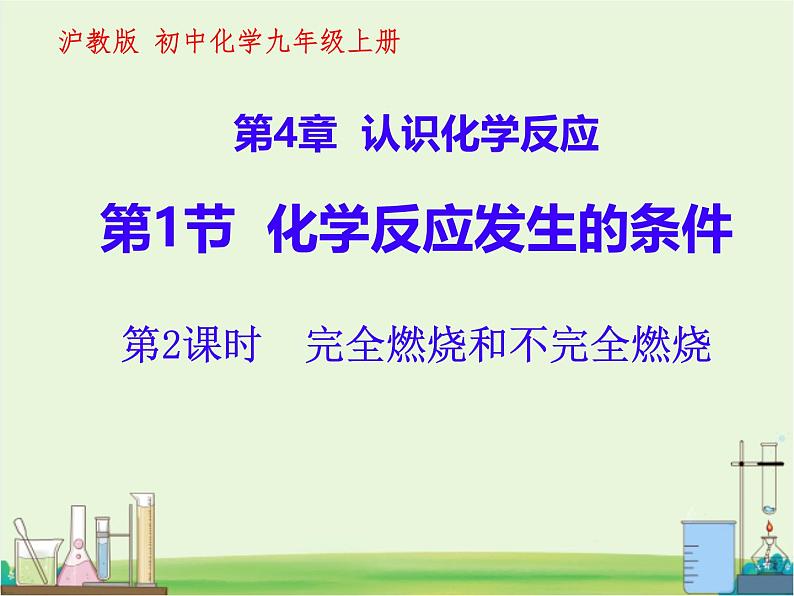 沪教版 初中化学九年级上册

第4章 认识化学反应

第1节 化学反应发生的条件

第2课时 完全燃烧和不完全燃烧